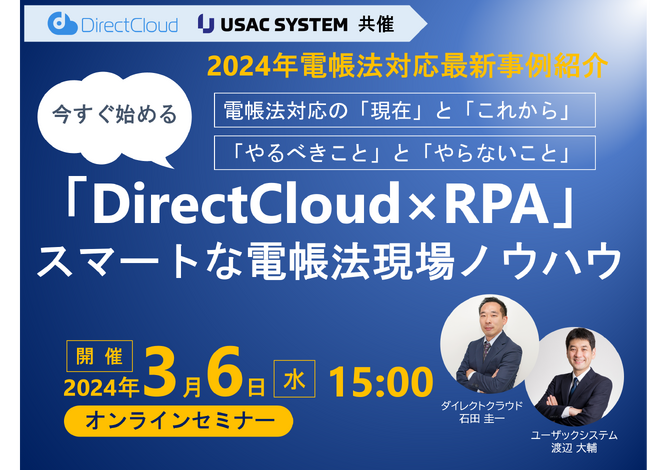 DirectCloud USAC SYSTEM 共催

2024年電帳法対応最新事例紹介

今すぐ始める

電帳法対応の「現在」と「これから」

「やるべきこと」と「やらないこと」

「DirectCloud×RPA」
スマートな電帳法現場ノウハウ

開催
2024年3月6日 水 15:00

オンラインセミナー

ダイレクトクラウド
石田 圭一

ユーザックシステム
渡辺 大輔